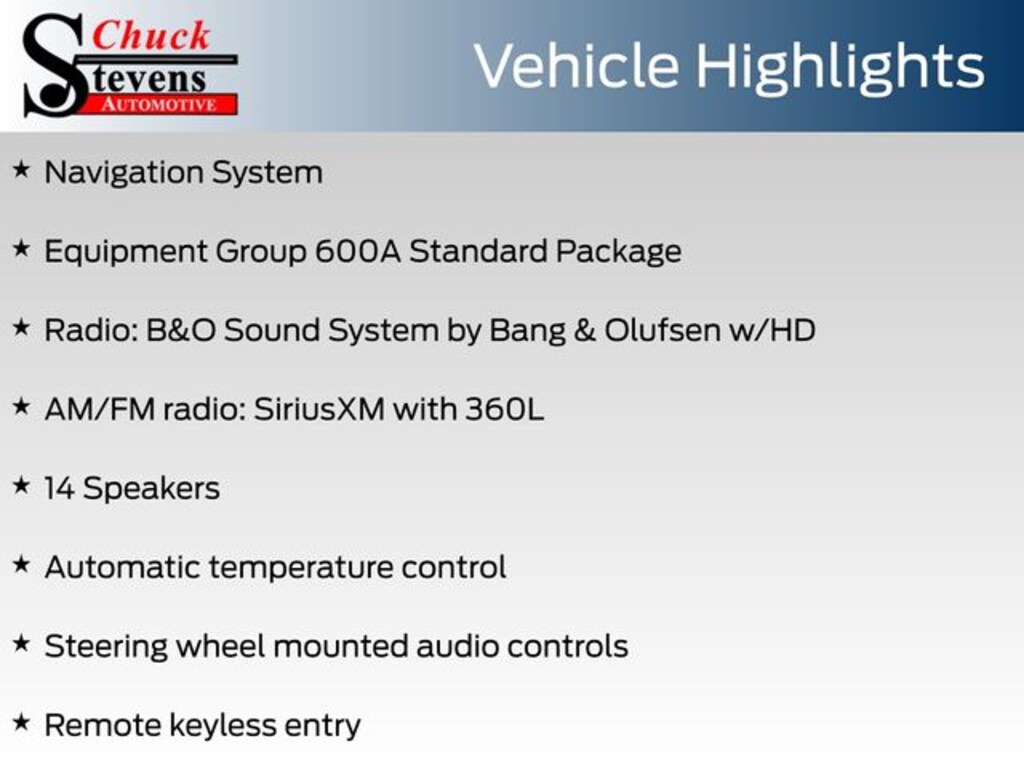 Chuck
Stevens
AUTOMOTIVE

Vehicle Highlights

★ Navigation System

★ Equipment Group 600A Standard Package

★ Radio: B&O Sound System by Bang & Olufsen w/HD

★ AM/FM radio: SiriusXM with 360L

★ 14 Speakers

★ Automatic temperature control

★ Steering wheel mounted audio controls

★ Remote keyless entry